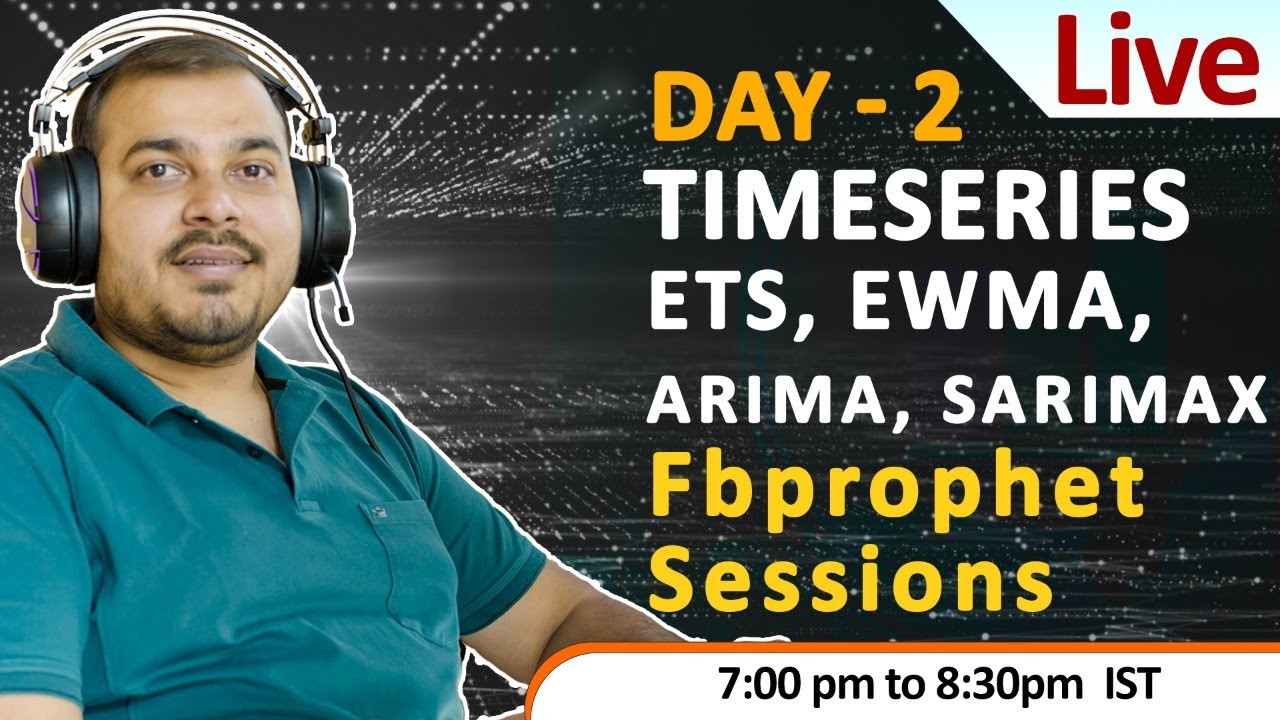 Live

DAY - 2
TIMESERIES
ETS, EWMA,
ARIMA, SARIMAX
Fbprophet
Sessions

7:00 pm to 8:30pm IST